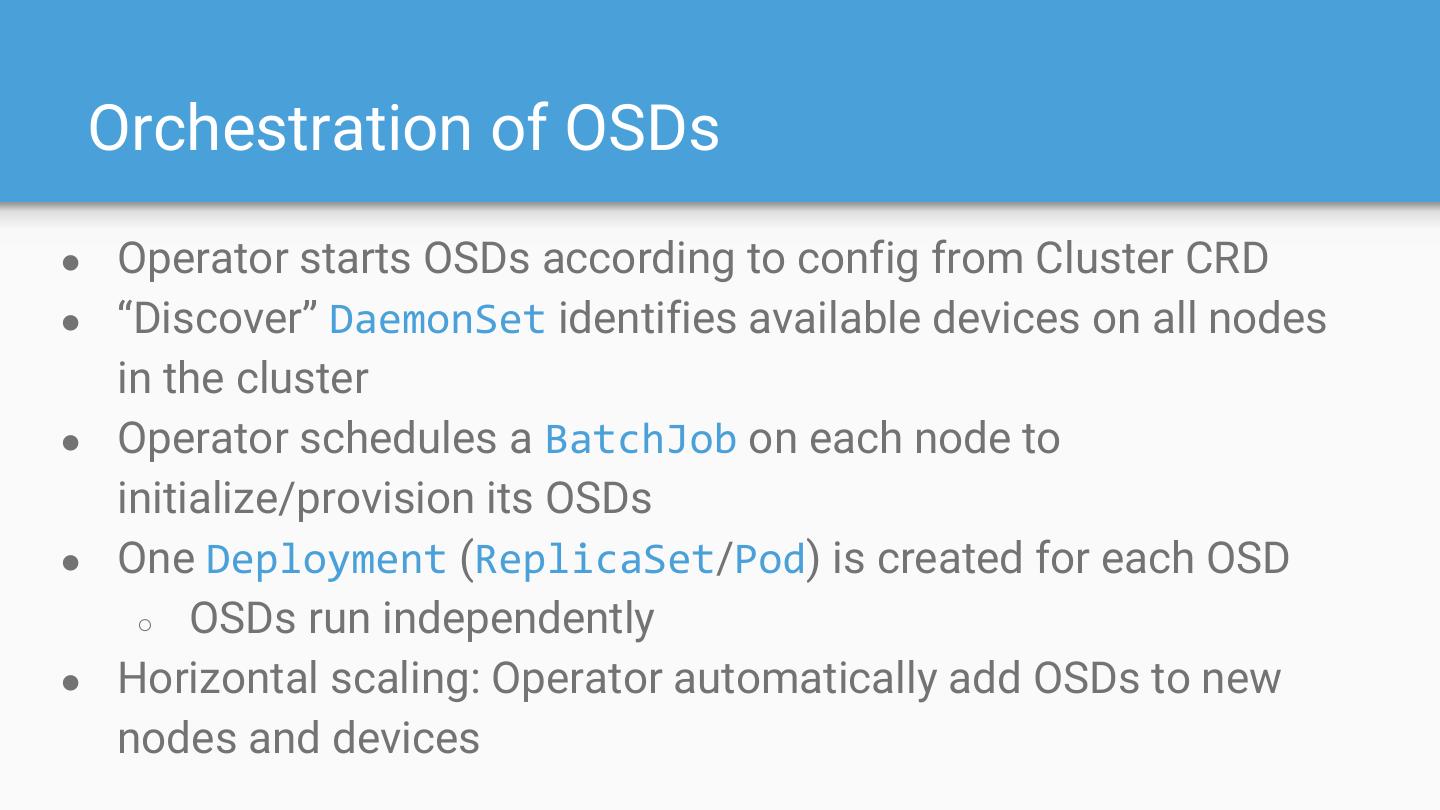 Orchestration of OSDs

- Operator starts OSDs according to config from Cluster CRD
- “Discover” DaemonSet identifies available devices on all nodes in the cluster
- Operator schedules a BatchJob on each node to initialize/provision its OSDs
- One Deployment (ReplicaSet/Pod) is created for each OSD
  - OSDs run independently
- Horizontal scaling: Operator automatically add OSDs to new nodes and devices